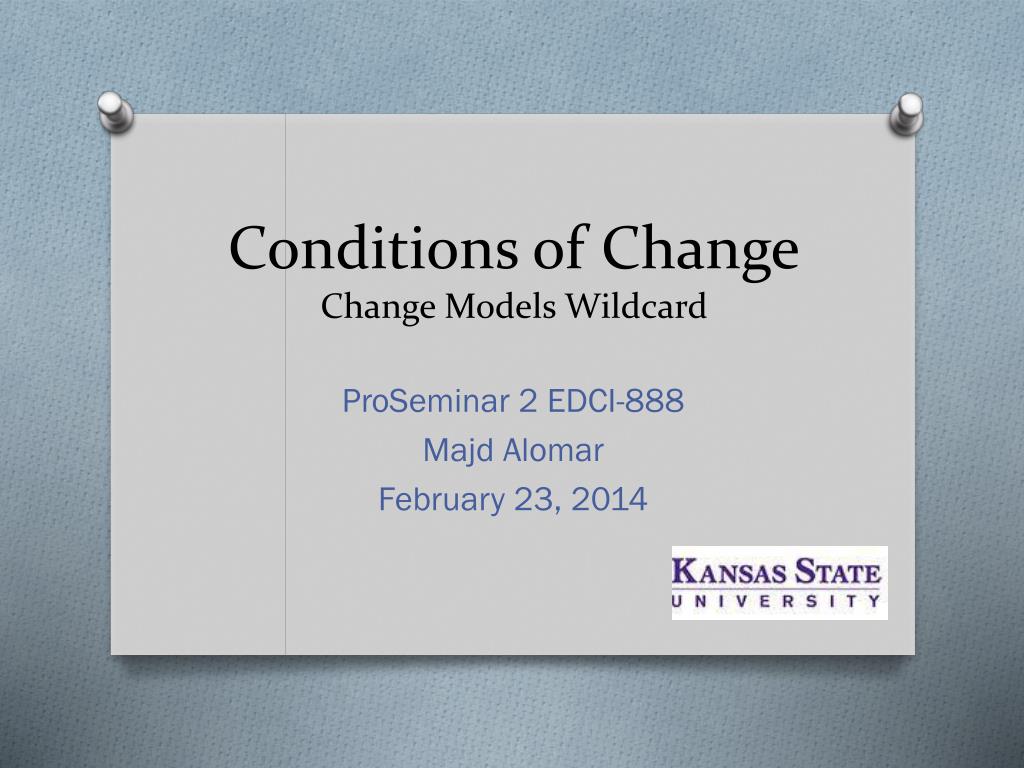 Conditions of Change
Change Models Wildcard

ProSeminar 2 EDCI-888
Majd Alomar
February 23, 2014

KANSAS STATE
UNIVERSITY